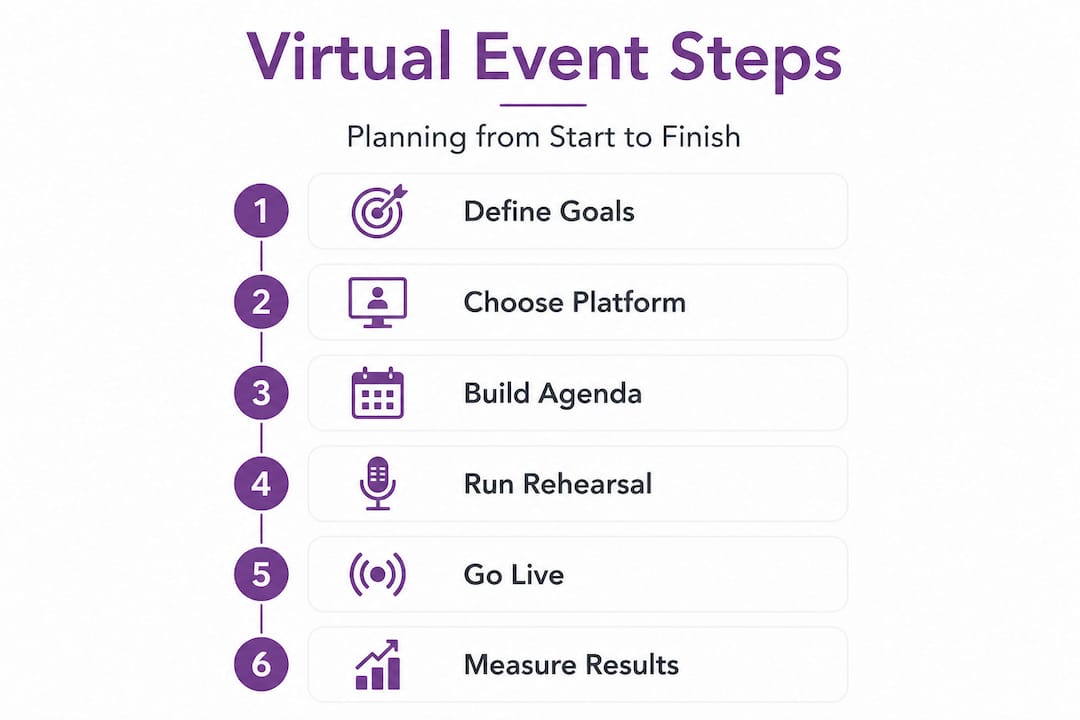 Virtual Event Steps

Planning from Start to Finish

1 Define Goals

2 Choose Platform

3 Build Agenda

4 Run Rehearsal

5 Go Live

6 Measure Results